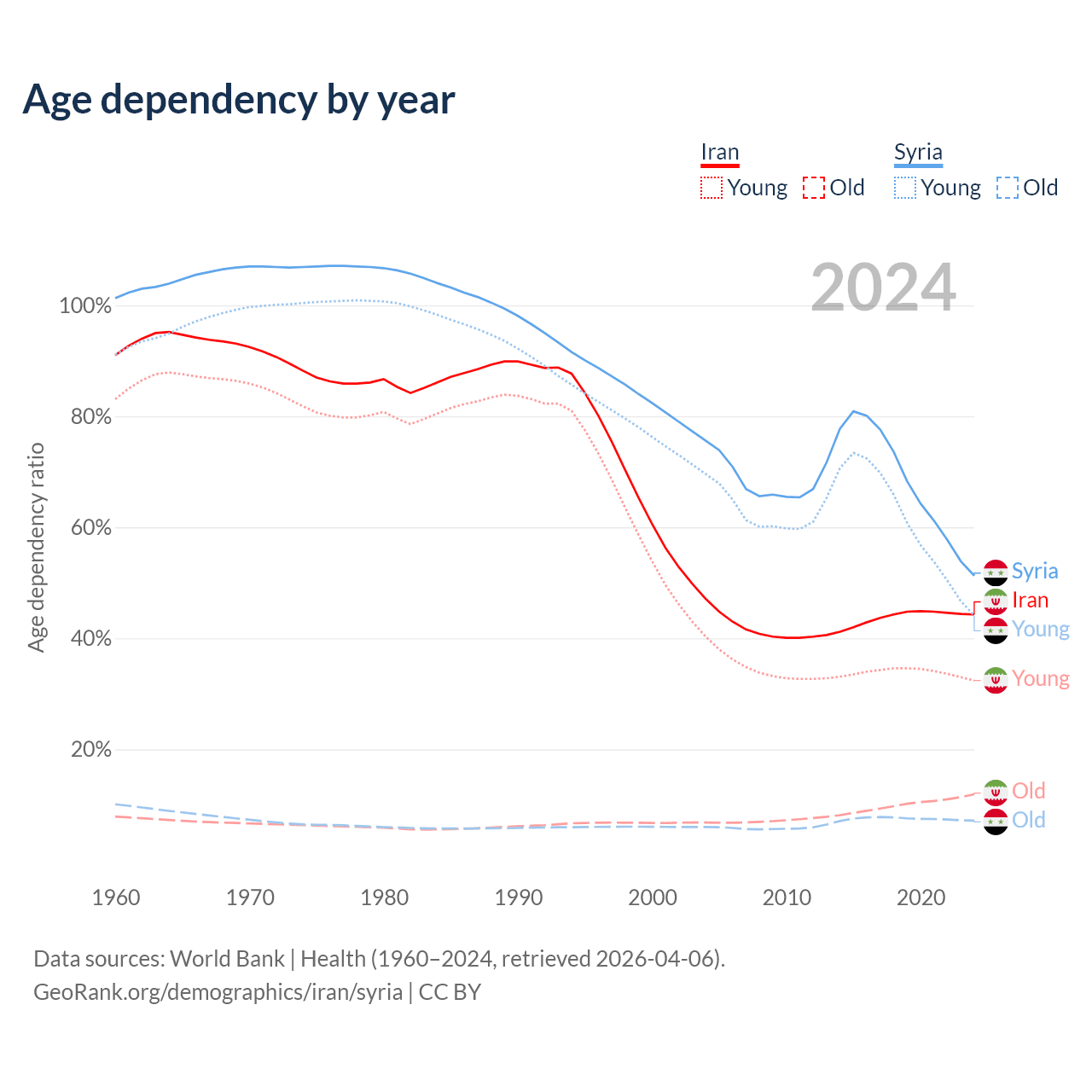 Age dependency by year

Iran
Young Old

Syria
Young Old

2024

Age dependency ratio

100%
80%
60%
40%
20%

Syria
Iran
Young
Young
Old
Old

1960 1970 1980 1990 2000 2010 2020

Data sources: World Bank | Health (1960–2024, retrieved 2026-04-06).
GeoRank.org/demographics/iran/syria | CC BY